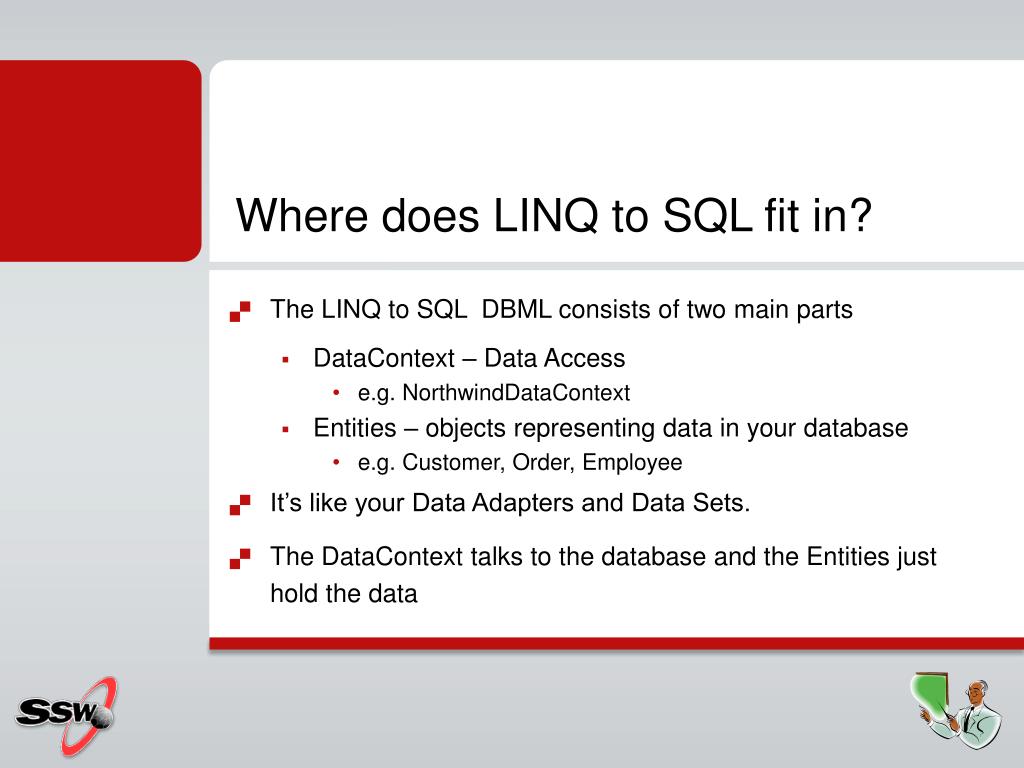 Where does LINQ to SQL fit in?

The LINQ to SQL DBML consists of two main parts

DataContext – Data Access

e.g. NorthwindDataContext

Entities – objects representing data in your database

e.g. Customer, Order, Employee

It's like your Data Adapters and Data Sets.

The DataContext talks to the database and the Entities just hold the data

SSW